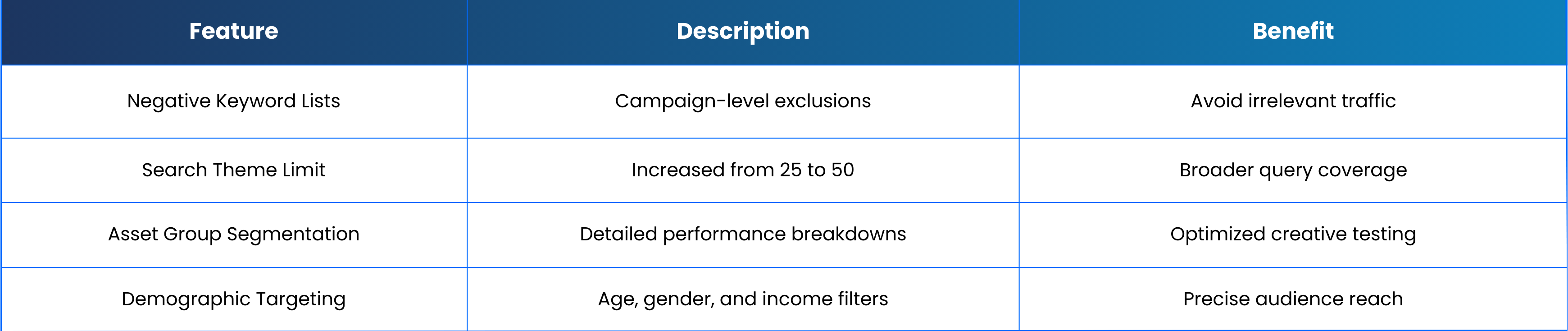 | Feature | Description | Benefit |
|---|---|---|
| Negative Keyword Lists | Campaign-level exclusions | Avoid irrelevant traffic |
| Search Theme Limit | Increased from 25 to 50 | Broader query coverage |
| Asset Group Segmentation | Detailed performance breakdowns | Optimized creative testing |
| Demographic Targeting | Age, gender, and income filters | Precise audience reach |